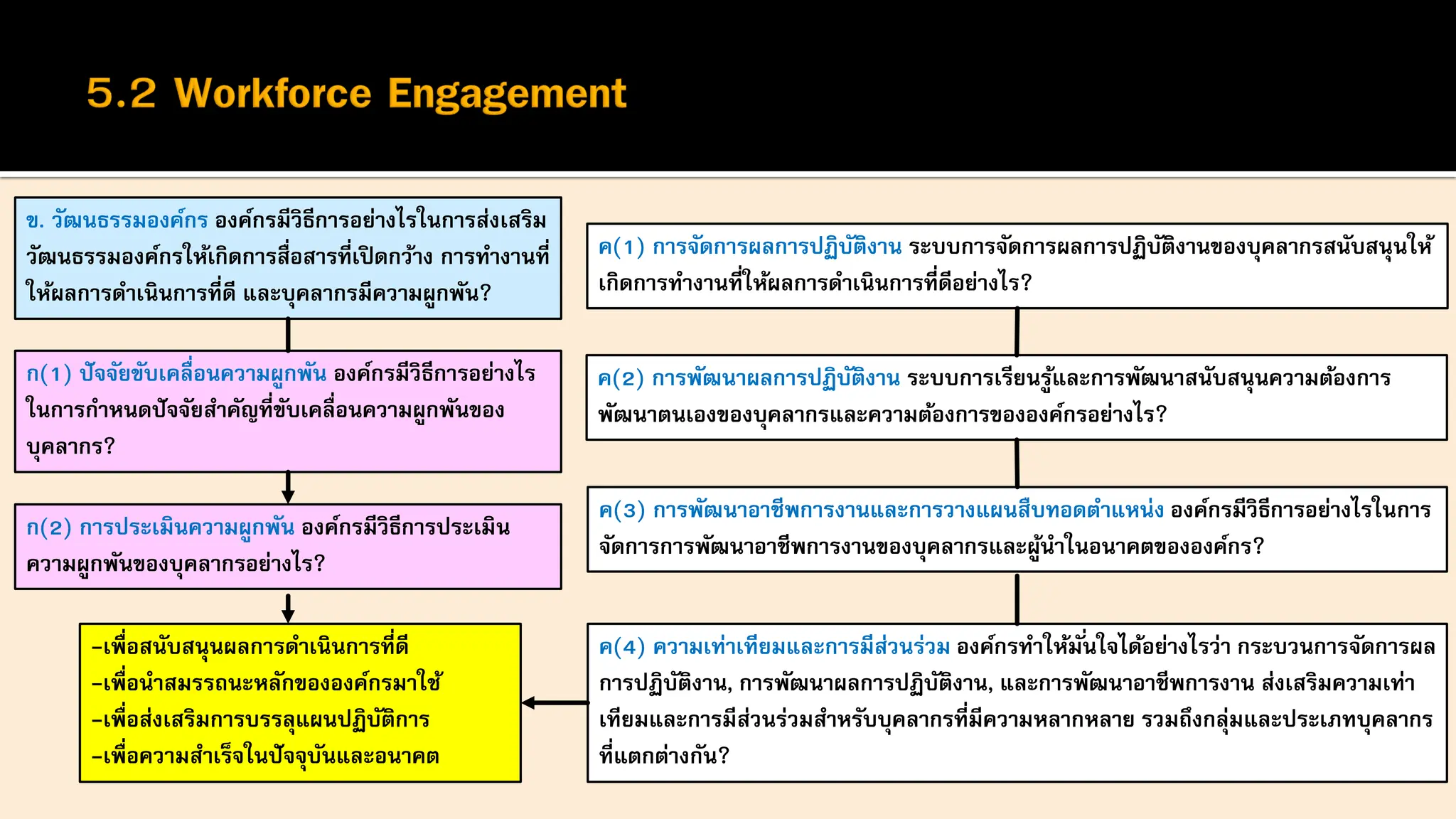 5.2 Workforce Engagement

ข. วัฒนธรรมองค์กร องค์กรมีวิธีการอย่างไรในการส่งเสริมวัฒนธรรมองค์กรให้เกิดการสื่อสารที่เปิดกว้าง การทำงานที่ให้ผลการดำเนินการที่ดี และบุคลากรมีความผูกพัน?

ก(1) ปัจจัยขับเคลื่อนความผูกพัน องค์กรมีวิธีการอย่างไรในการกำหนดปัจจัยสำคัญที่ขับเคลื่อนความผูกพันของบุคลากร?

ก(2) การประเมินความผูกพัน องค์กรมีวิธีการประเมินความผูกพันของบุคลากรอย่างไร?

–เพื่อสนับสนุนผลการดำเนินการที่ดี
–เพื่อนำสมรรถนะหลักขององค์กรมาใช้
–เพื่อส่งเสริมการบรรลุแผนปฏิบัติการ
–เพื่อความสำเร็จในปัจจุบันและอนาคต

ค(1) การจัดการผลการปฏิบัติงาน ระบบการจัดการผลการปฏิบัติงานของบุคลากรสนับสนุนให้เกิดการทำงานที่ให้ผลการดำเนินการที่ดีอย่างไร?

ค(2) การพัฒนาผลการปฏิบัติงาน ระบบการเรียนรู้และการพัฒนาสนับสนุนความต้องการพัฒนาตนเองของบุคลากรและความต้องการขององค์กรอย่างไร?

ค(3) การพัฒนาอาชีพการงานและการวางแผนสืบทอดตำแหน่ง องค์กรมีวิธีการอย่างไรในการจัดการการพัฒนาอาชีพการงานของบุคลากรและผู้นำในอนาคตขององค์กร?

ค(4) ความเท่าเทียมและการมีส่วนร่วม องค์กรทำให้มั่นใจได้อย่างไรว่า กระบวนการจัดการผลการปฏิบัติงาน, การพัฒนาผลการปฏิบัติงาน, และการพัฒนาอาชีพการงาน ส่งเสริมความเท่าเทียมและการมีส่วนร่วมสำหรับบุคลากรที่มีความหลากหลาย รวมถึงกลุ่มและประเภทบุคลากรที่แตกต่างกัน?